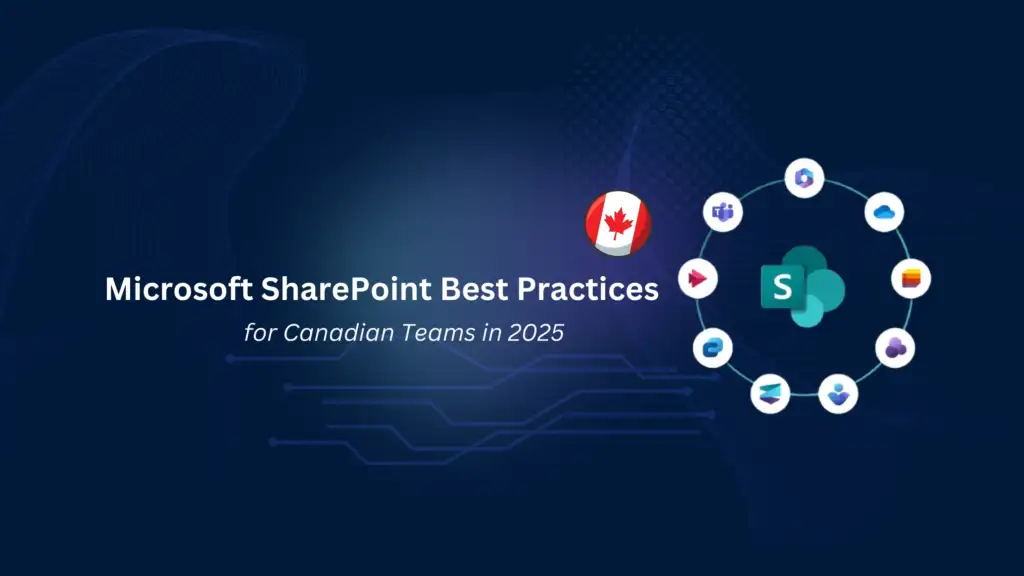 Microsoft SharePoint Best Practices

for Canadian Teams in 2025

S